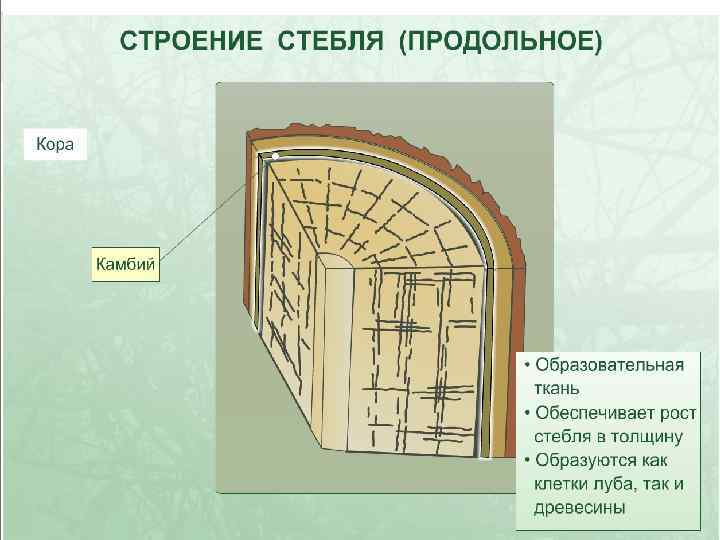 СТРОЕНИЕ СТЕБЛЯ (ПРОДОЛЬНОЕ)

Кора

Камбий

• Образовательная ткань
• Обеспечивает рост стебля в толщину
• Образуются как клетки луба, так и древесины